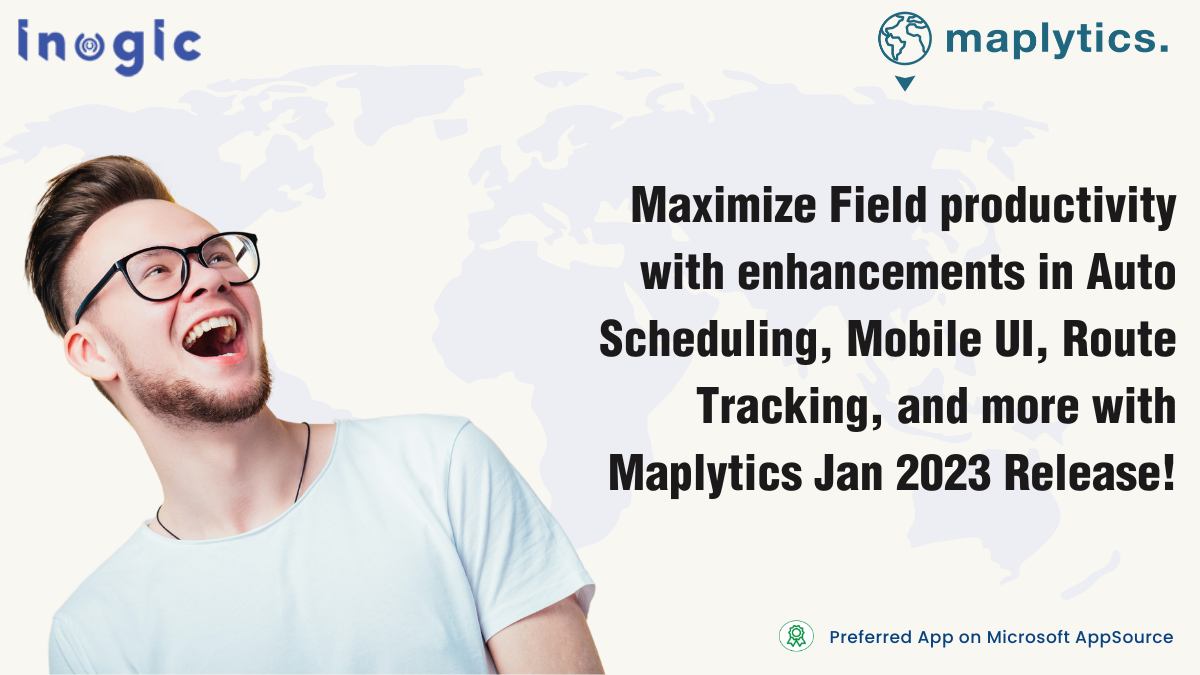 inogic

maplytics.

Maximize Field productivity with enhancements in Auto Scheduling, Mobile UI, Route Tracking, and more with Maplytics Jan 2023 Release!

Preferred App on Microsoft AppSource